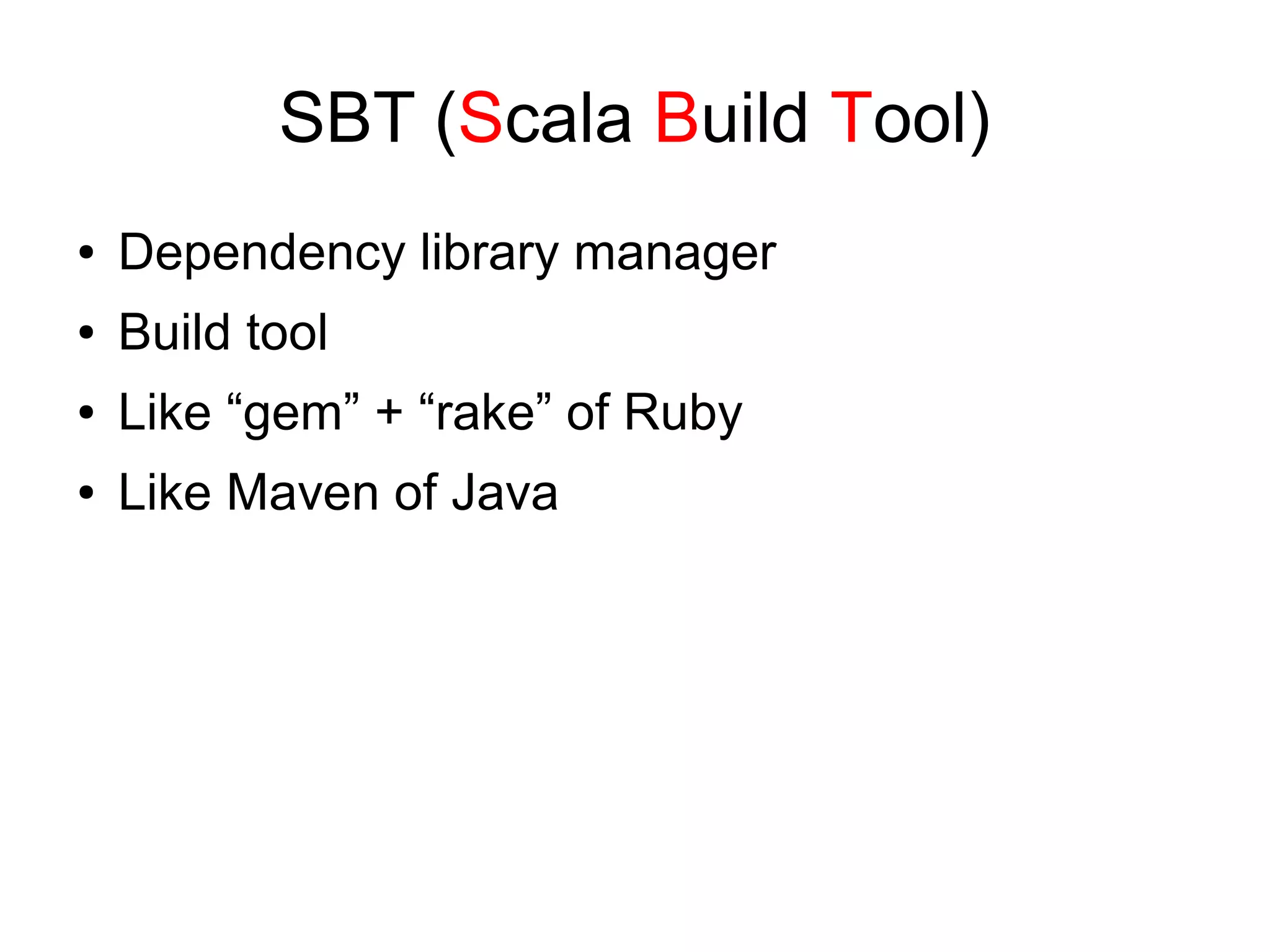 SBT (Scala Build Tool)

• Dependency library manager
• Build tool
• Like “gem” + “rake” of Ruby
• Like Maven of Java